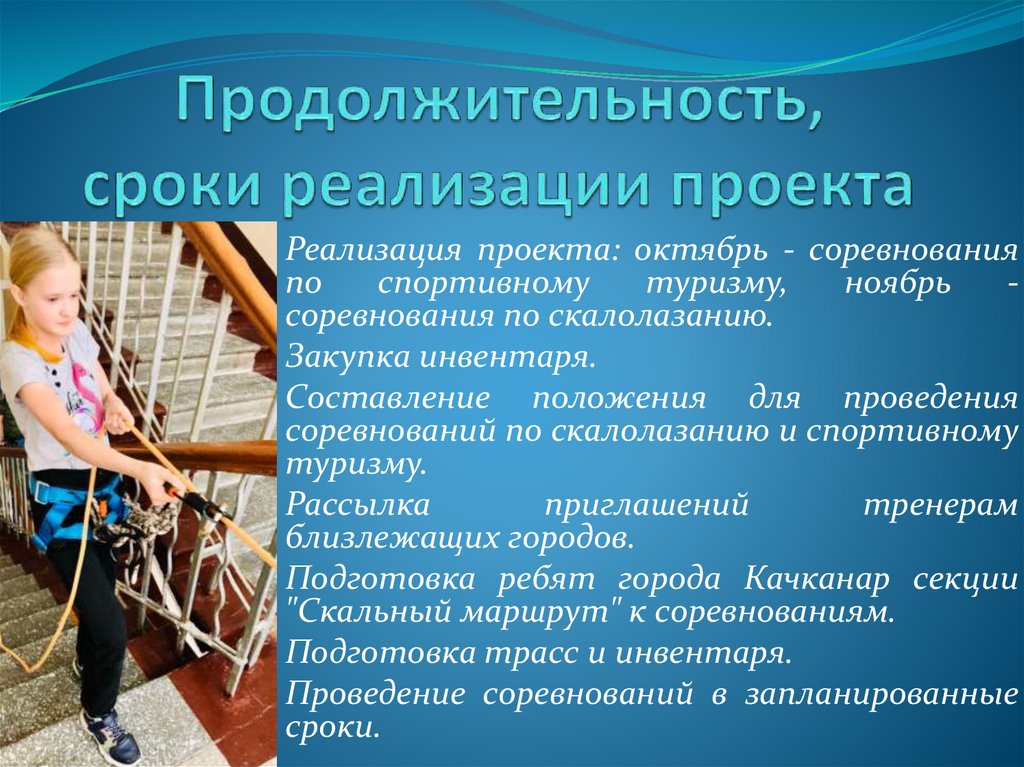 Продолжительность, сроки реализации проекта

Реализация проекта: октябрь - соревнования по спортивному туризму, ноябрь - соревнования по скалолазанию.

Закупка инвентаря.

Составление положения для проведения соревнований по скалолазанию и спортивному туризму.

Рассылка приглашений тренерам близлежащих городов.

Подготовка ребят города Качканар секции "Скальный маршрут" к соревнованиям.

Подготовка трасс и инвентаря.

Проведение соревнований в запланированные сроки.